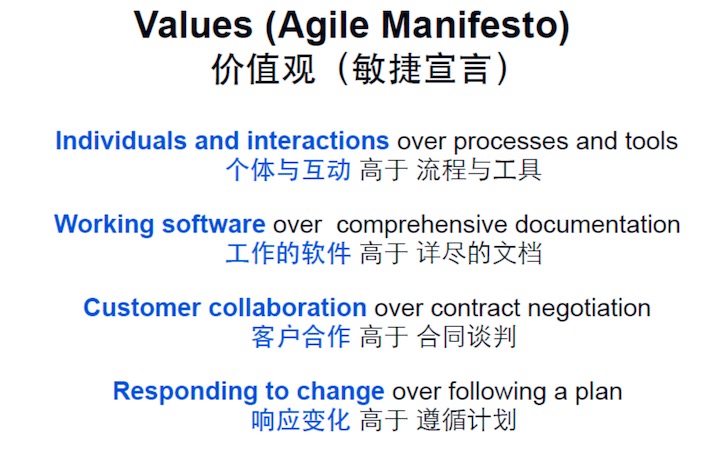 Values (Agile Manifesto)
价值观（敏捷宣言）

Individuals and interactions over processes and tools
个体与互动 高于 流程与工具

Working software over comprehensive documentation
工作的软件 高于 详尽的文档

Customer collaboration over contract negotiation
客户合作 高于 合同谈判

Responding to change over following a plan
响应变化 高于 遵循计划